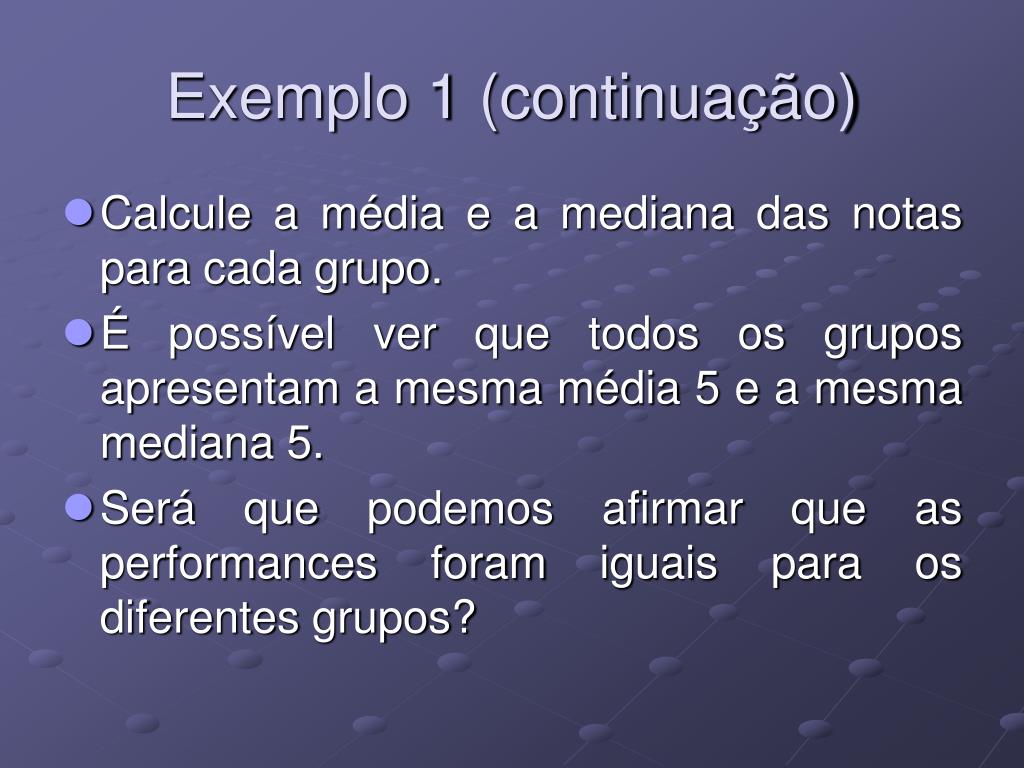 Exemplo 1 (continuação)

Calcule a média e a mediana das notas para cada grupo.

É possível ver que todos os grupos apresentam a mesma média 5 e a mesma mediana 5.

Será que podemos afirmar que as performances foram iguais para os diferentes grupos?